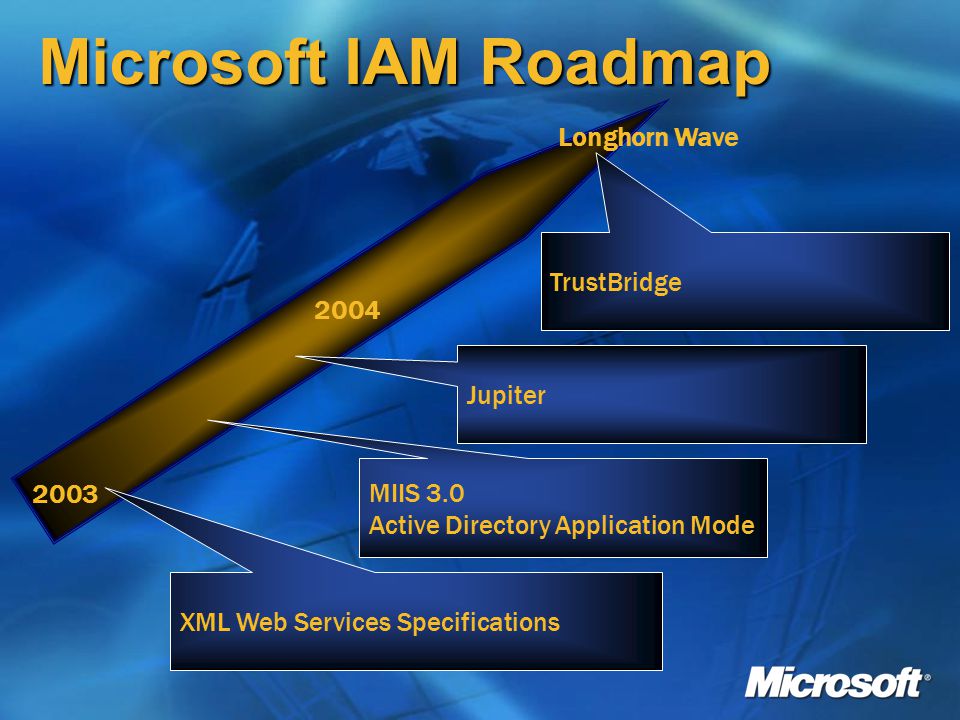 Microsoft IAM Roadmap

Longhorn Wave

TrustBridge

2004

Jupiter

2003

MIIS 3.0
Active Directory Application Mode

XML Web Services Specifications

Microsoft®